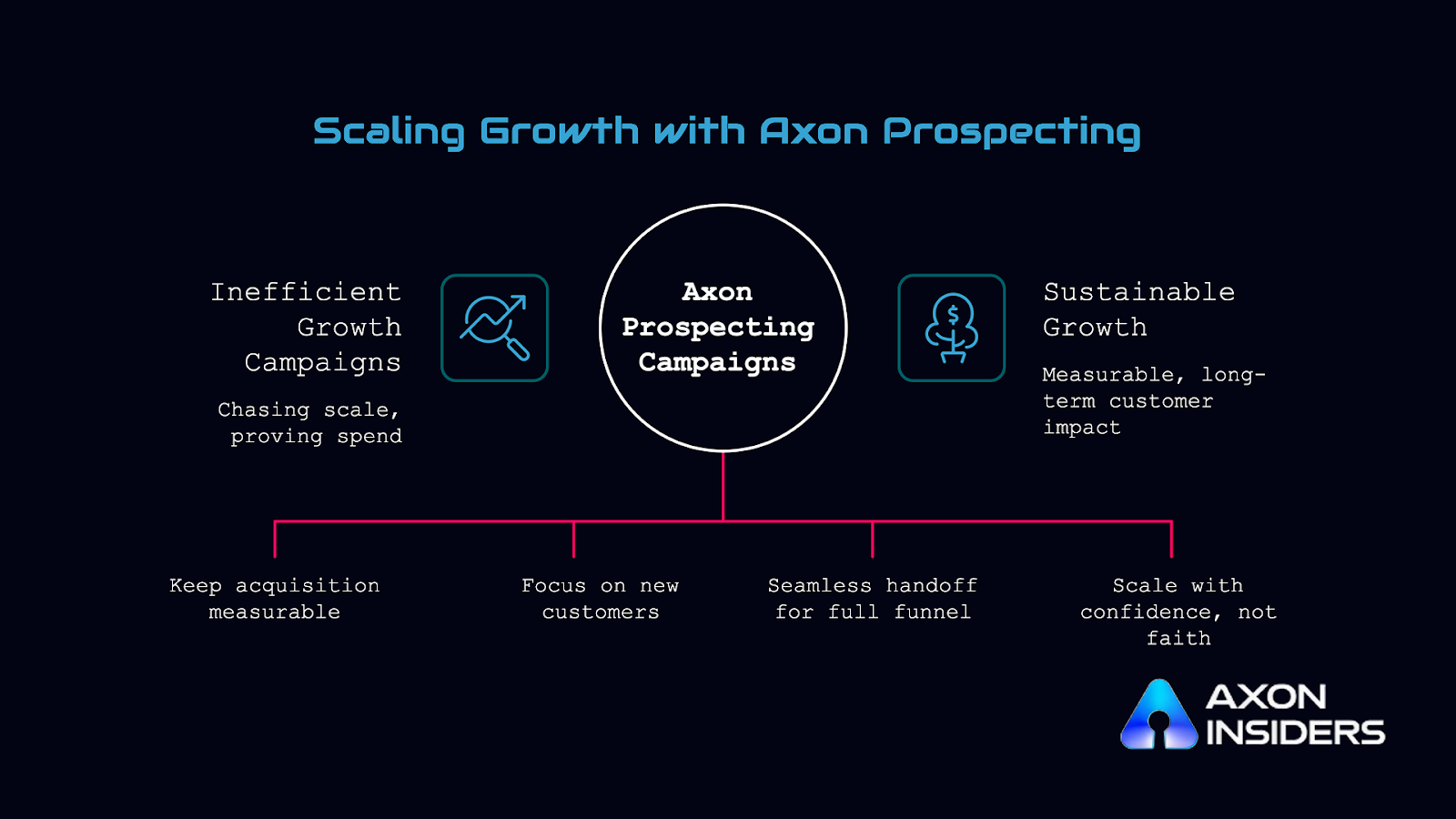 Scaling Growth with Axon Prospecting

Inefficient Growth Campaigns

Chasing scale, proving spend

Axon Prospecting Campaigns

Sustainable Growth

Measurable, long-term customer impact

Keep acquisition measurable

Focus on new customers

Seamless handoff for full funnel

Scale with confidence, not faith

AXON INSIDERS